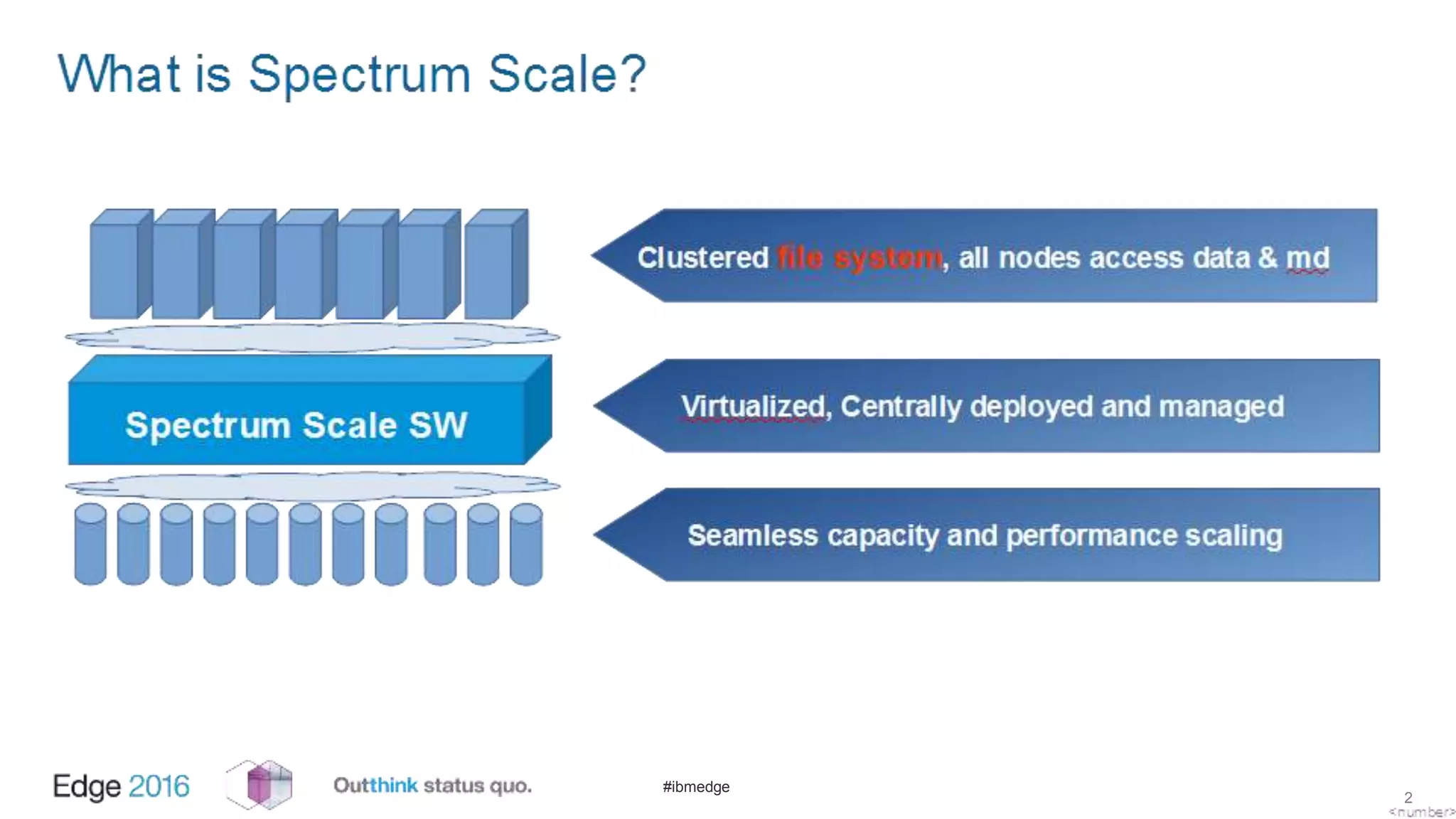 What is Spectrum Scale?

Spectrum Scale SW

Clustered file system, all nodes access data & md

Virtualized, Centrally deployed and managed

Seamless capacity and performance scaling

Edge 2016

Outthink status quo.

#ibmedge

2
<number>